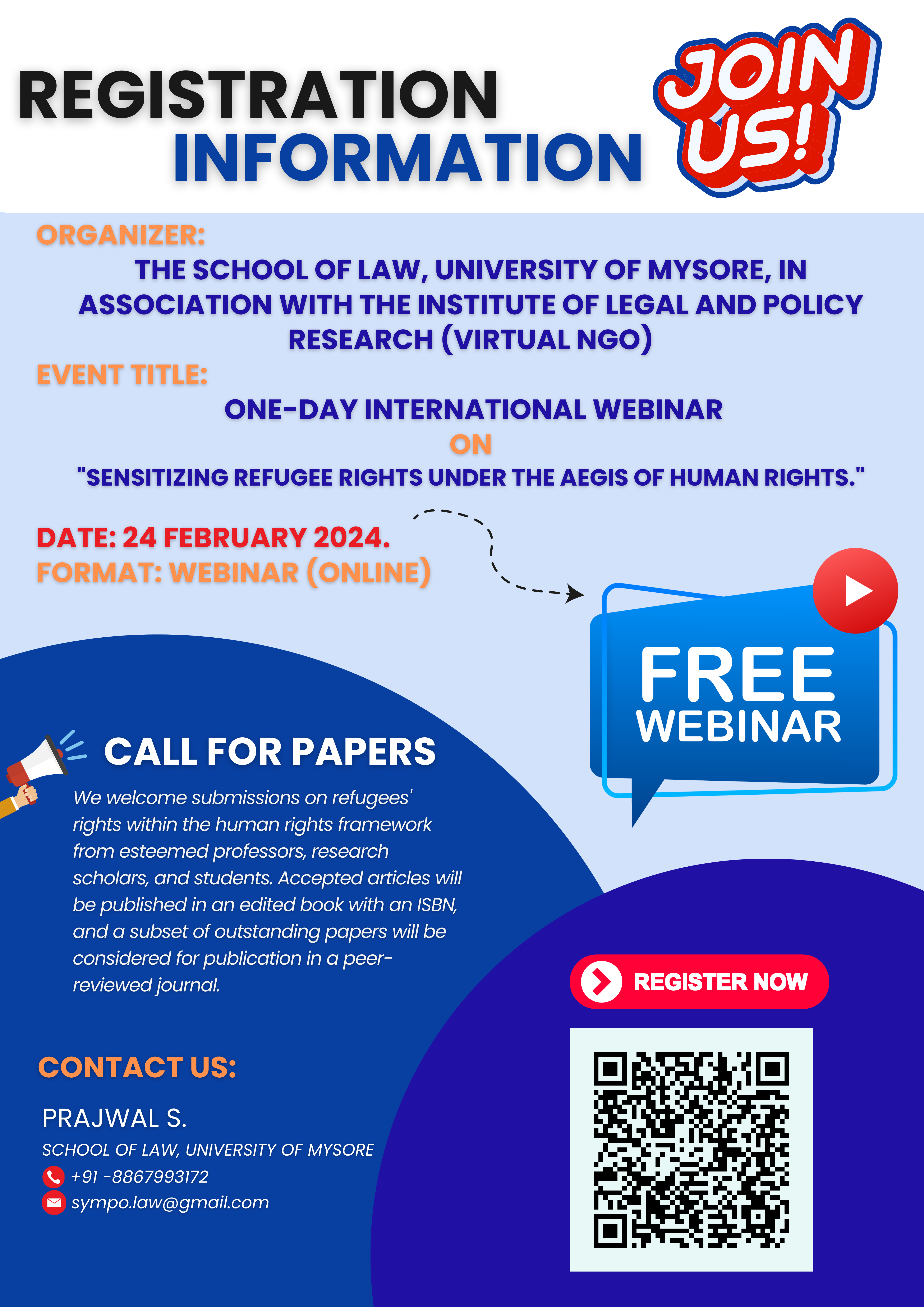 REGISTRATION INFORMATION

JOIN US!

ORGANIZER:

THE SCHOOL OF LAW, UNIVERSITY OF MYSORE, IN ASSOCIATION WITH THE INSTITUTE OF LEGAL AND POLICY RESEARCH (VIRTUAL NGO)

EVENT TITLE:

ONE-DAY INTERNATIONAL WEBINAR

ON

"SENSITIZING REFUGEE RIGHTS UNDER THE AEGIS OF HUMAN RIGHTS."

DATE: 24 FEBRUARY 2024.

FORMAT: WEBINAR (ONLINE)

FREE WEBINAR

CALL FOR PAPERS

We welcome submissions on refugees' rights within the human rights framework from esteemed professors, research scholars, and students. Accepted articles will be published in an edited book with an ISBN, and a subset of outstanding papers will be considered for publication in a peer-reviewed journal.

REGISTER NOW

CONTACT US:

PRAJWAL S.

SCHOOL OF LAW, UNIVERSITY OF MYSORE

+91 -8867993172

sympo.law@gmail.com